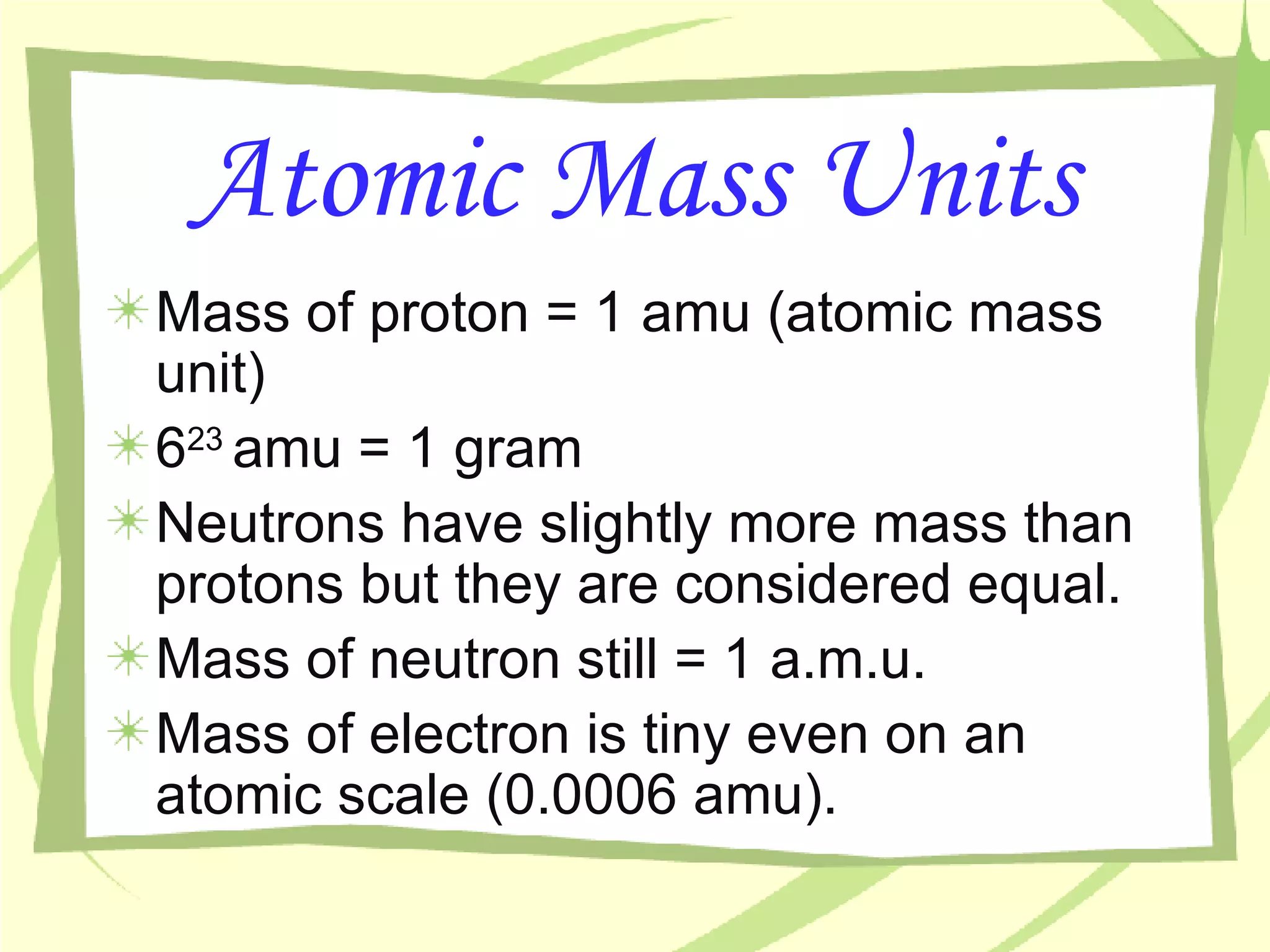 Atomic Mass Units

Mass of proton = 1 amu (atomic mass unit)

$6^{23}$ amu = 1 gram

Neutrons have slightly more mass than protons but they are considered equal.

Mass of neutron still = 1 a.m.u.

Mass of electron is tiny even on an atomic scale (0.0006 amu).